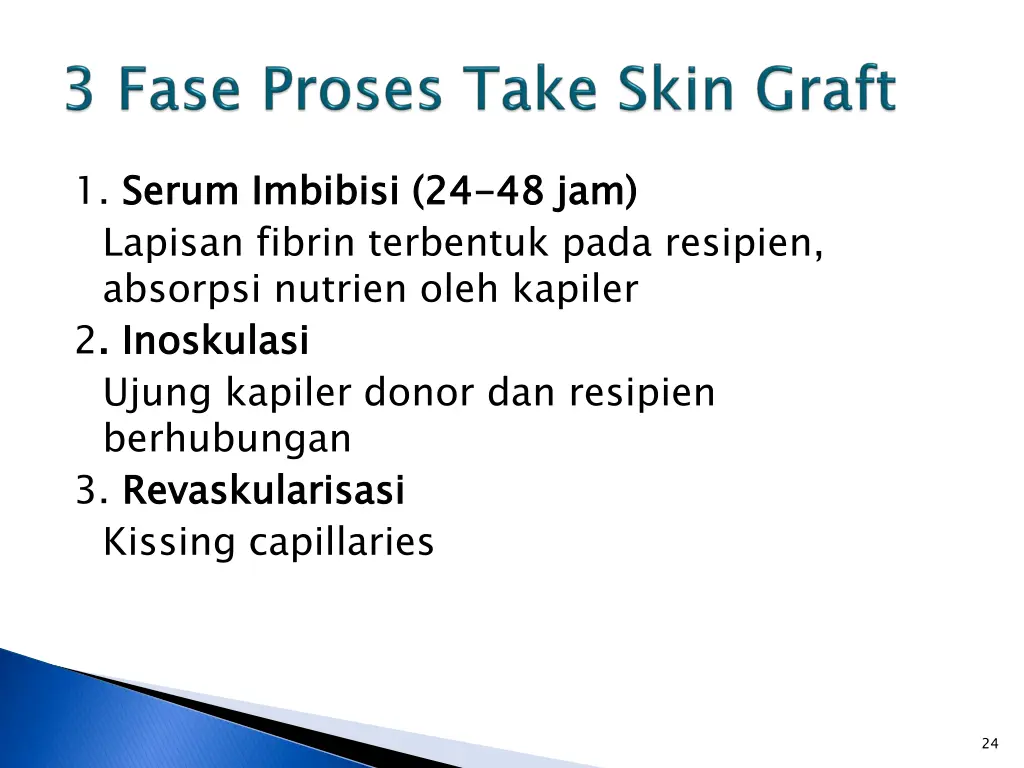 3 Fase Proses Take Skin Graft

1. Serum Imbibisi (24-48 jam)
Lapisan fibrin terbentuk pada resipien, absorpsi nutrien oleh kapiler
2. Inoskulasi
Ujung kapiler donor dan resipien berhubungan
3. Revaskularisasi
Kissing capillaries

24